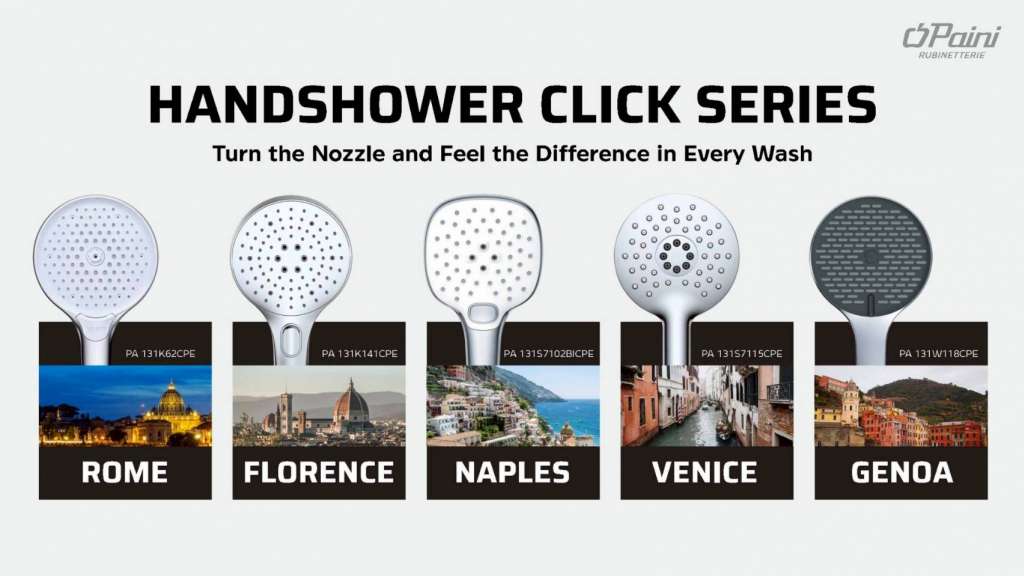 Paini
RUBINETTERIE

HANDSHOWER CLICK SERIES

Turn the Nozzle and Feel the Difference in Every Wash

PA 131K62CPE
ROME

PA 131K141CPE
FLORENCE

PA 131S7102BICPE
NAPLES

PA 131S7115CPE
VENICE

PA 131W118CPE
GENOA